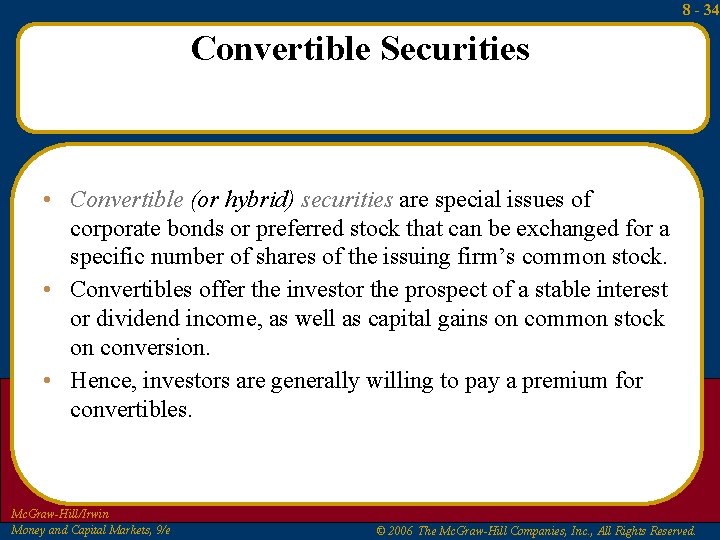 8 - 34

Convertible Securities

• Convertible (or hybrid) securities are special issues of corporate bonds or preferred stock that can be exchanged for a specific number of shares of the issuing firm's common stock.
• Convertibles offer the investor the prospect of a stable interest or dividend income, as well as capital gains on common stock on conversion.
• Hence, investors are generally willing to pay a premium for convertibles.

McGraw-Hill/Irwin
Money and Capital Markets, 9/e

© 2006 The McGraw-Hill Companies, Inc., All Rights Reserved.